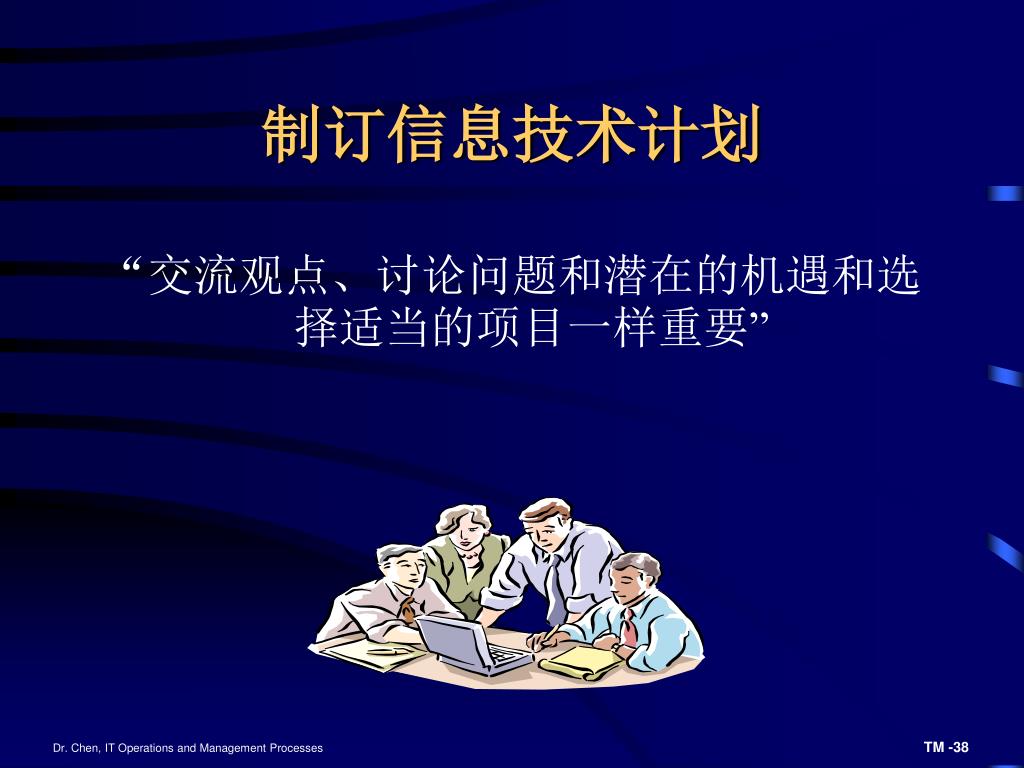 制订信息技术计划

“交流观点、讨论问题和潜在的机遇和选择适当的项目一样重要”

Dr. Chen, IT Operations and Management Processes

TM -38